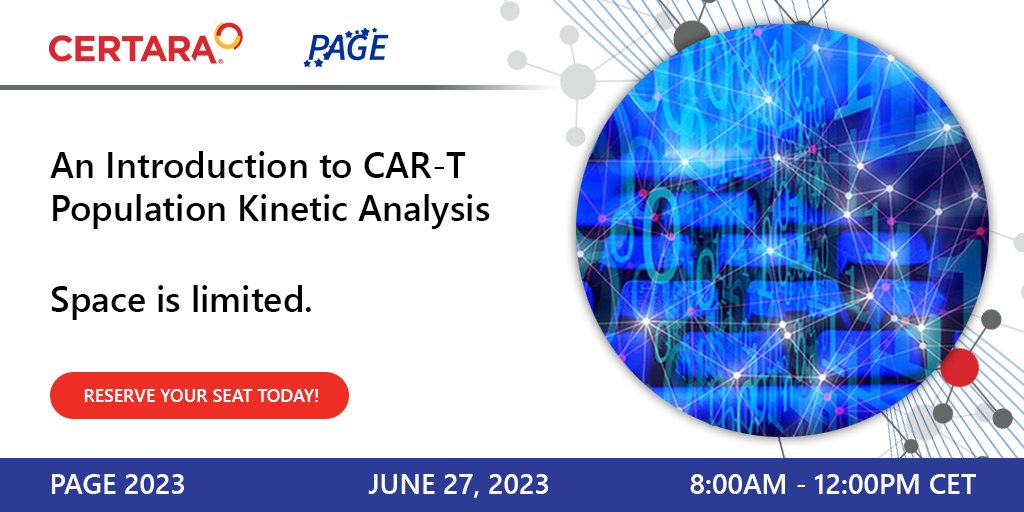 CERTARA

PAGE

An Introduction to CAR-T Population Kinetic Analysis

Space is limited.

RESERVE YOUR SEAT TODAY!

PAGE 2023

JUNE 27, 2023

8:00AM - 12:00PM CET